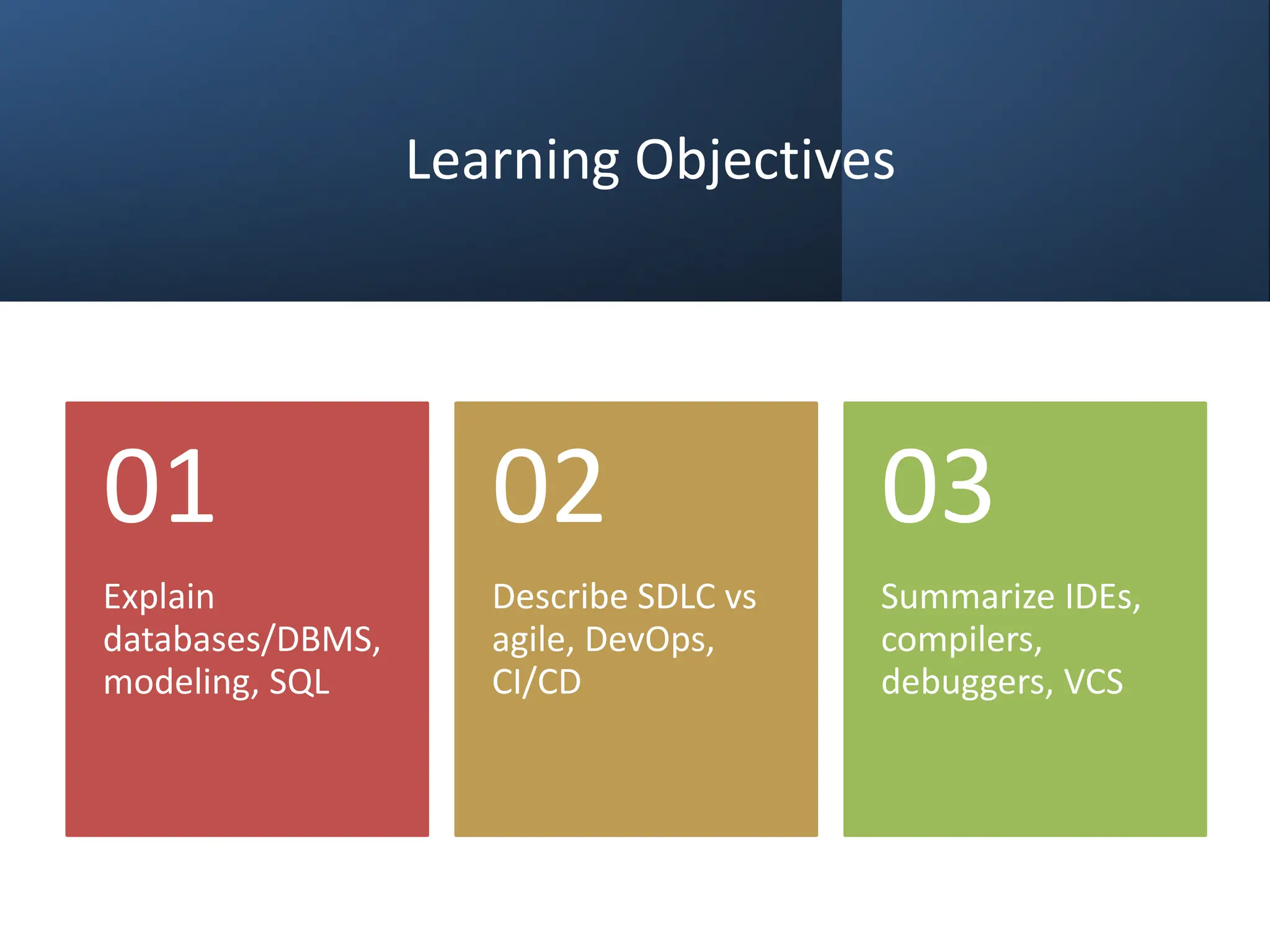 Learning Objectives

01

Explain databases/DBMS, modeling, SQL

02

Describe SDLC vs agile, DevOps, CI/CD

03

Summarize IDEs, compilers, debuggers, VCS